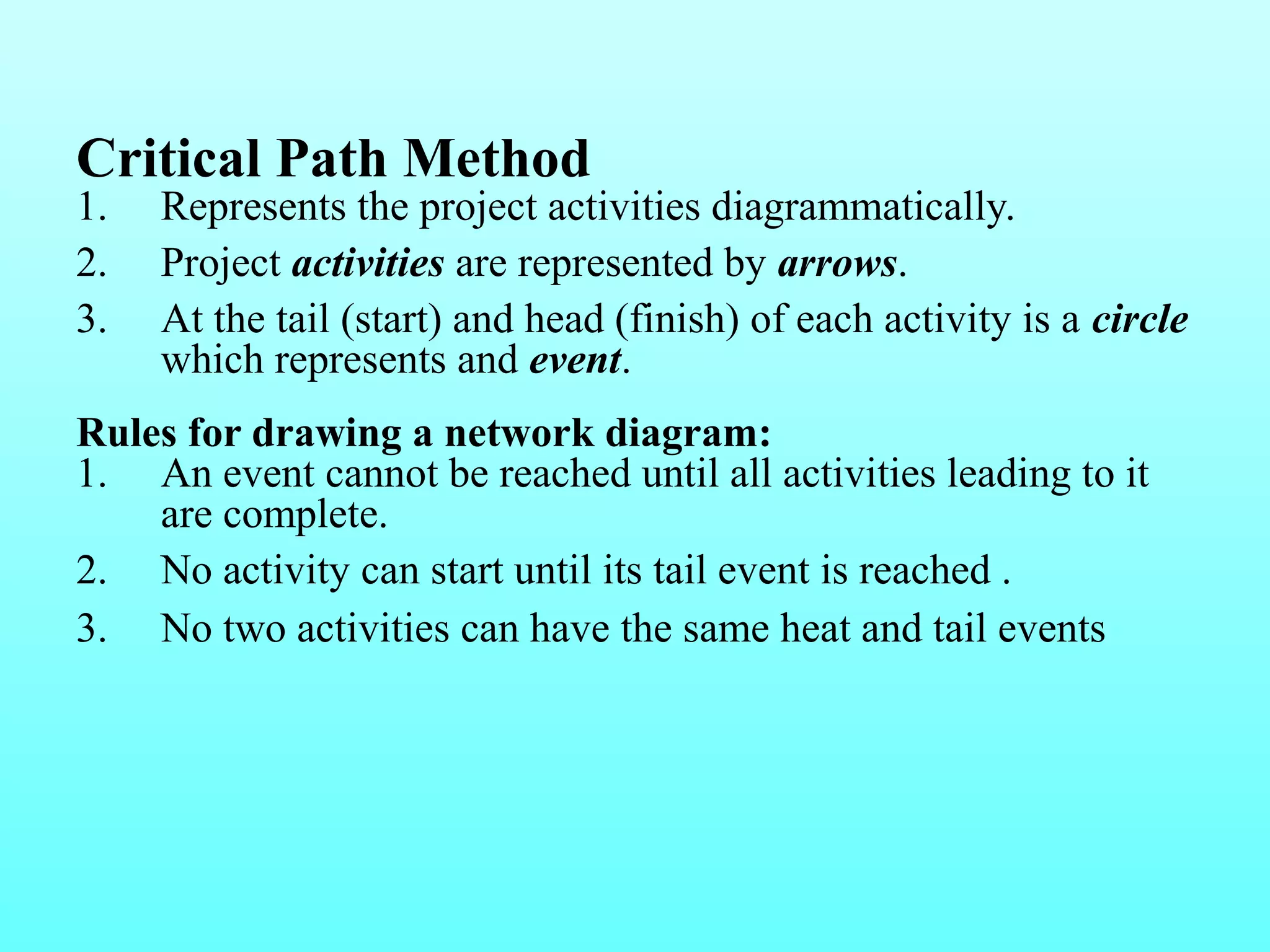 Critical Path Method
1. Represents the project activities diagrammatically.
2. Project activities are represented by arrows.
3. At the tail (start) and head (finish) of each activity is a circle which represents and event.

Rules for drawing a network diagram:
1. An event cannot be reached until all activities leading to it are complete.
2. No activity can start until its tail event is reached .
3. No two activities can have the same heat and tail events